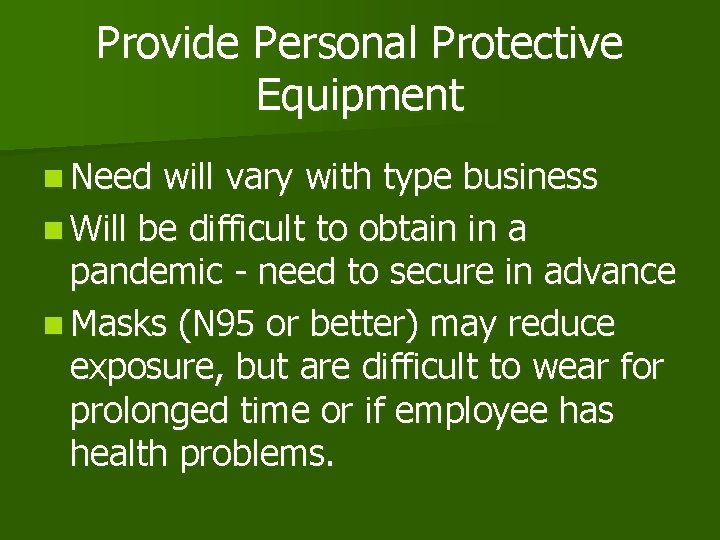 Provide Personal Protective Equipment

- Need will vary with type business
- Will be difficult to obtain in a pandemic - need to secure in advance
- Masks (N95 or better) may reduce exposure, but are difficult to wear for prolonged time or if employee has health problems.